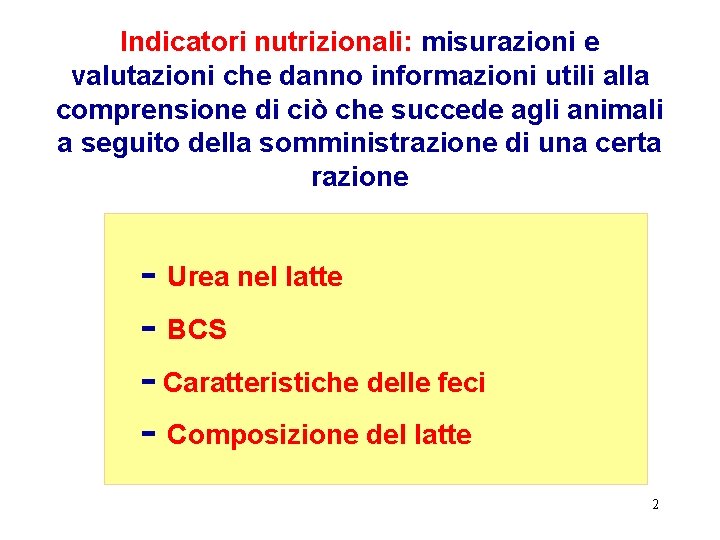 Indicatori nutrizionali: misurazioni e valutazioni che danno informazioni utili alla comprensione di ciò che succede agli animali a seguito della somministrazione di una certa razione

- Urea nel latte
- BCS
- Caratteristiche delle feci
- Composizione del latte

2